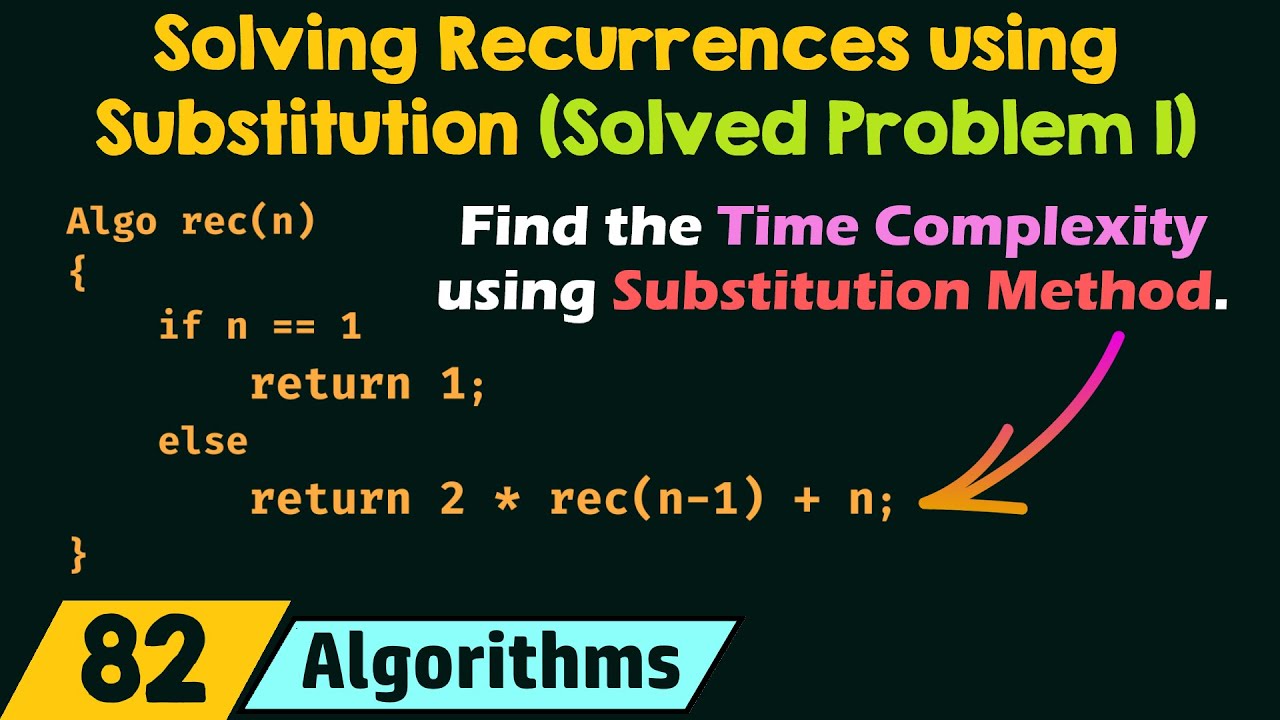 Solving Recurrences using Substitution (Solved Problem 1)

Algo rec(n)
{
    if n == 1
        return 1;
    else
        return 2 * rec(n-1) + n;
}

Find the Time Complexity using Substitution Method.

82 Algorithms